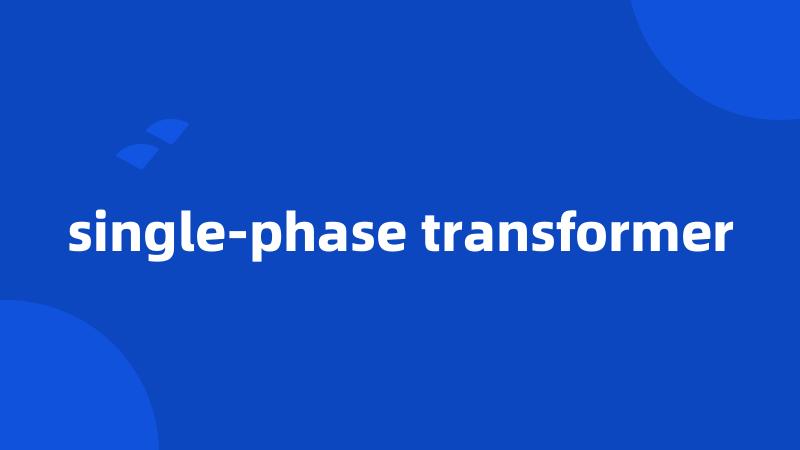 single-phase transformer